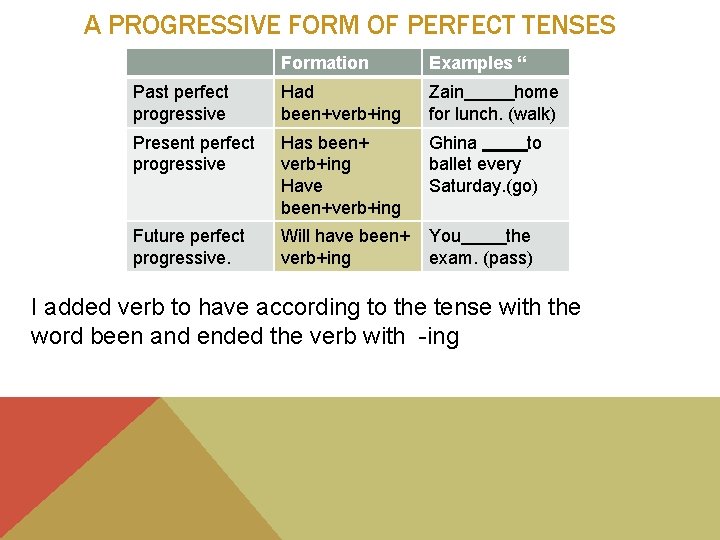 A PROGRESSIVE FORM OF PERFECT TENSES

| | Formation | Examples “ |
|---|---|---|
| Past perfect progressive | Had been+verb+ing | Zain_____home for lunch. (walk) |
| Present perfect progressive | Has been+ verb+ing Have been+verb+ing | Ghina _____to ballet every Saturday.(go) |
| Future perfect progressive. | Will have been+ verb+ing | You_____the exam. (pass) |

I added verb to have according to the tense with the word been and ended the verb with -ing